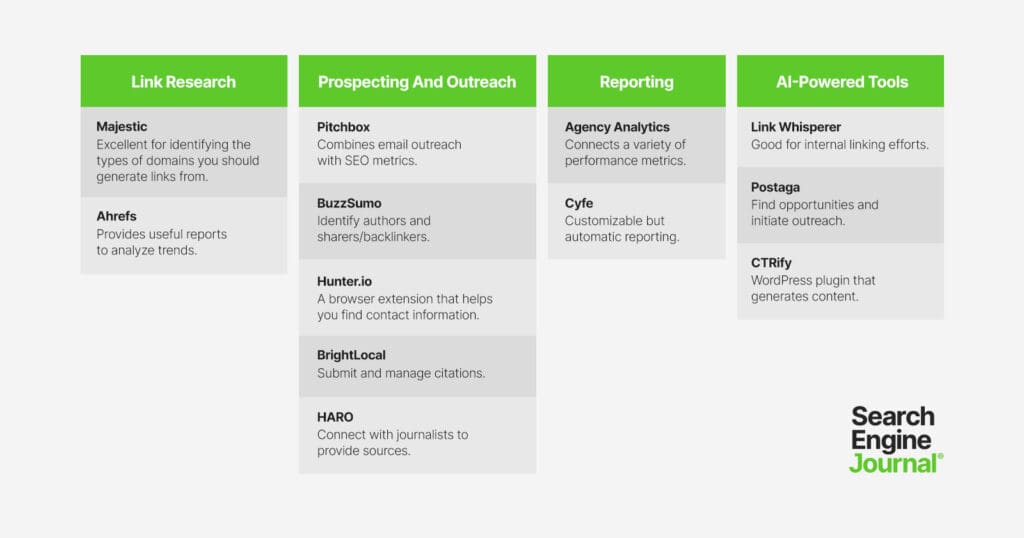 Link Research

Majestic
Excellent for identifying the types of domains you should generate links from.

Ahrefs
Provides useful reports to analyze trends.

Prospecting And Outreach

Pitchbox
Combines email outreach with SEO metrics.

BuzzSumo
Identify authors and sharers/backlinkers.

Hunter.io
A browser extension that helps you find contact information.

BrightLocal
Submit and manage citations.

HARO
Connect with journalists to provide sources.

Reporting

Agency Analytics
Connects a variety of performance metrics.

Cyfe
Customizable but automatic reporting.

AI-Powered Tools

Link Whisperer
Good for internal linking efforts.

Postaga
Find opportunities and initiate outreach.

CTRify
WordPress plugin that generates content.

Search Engine Journal®